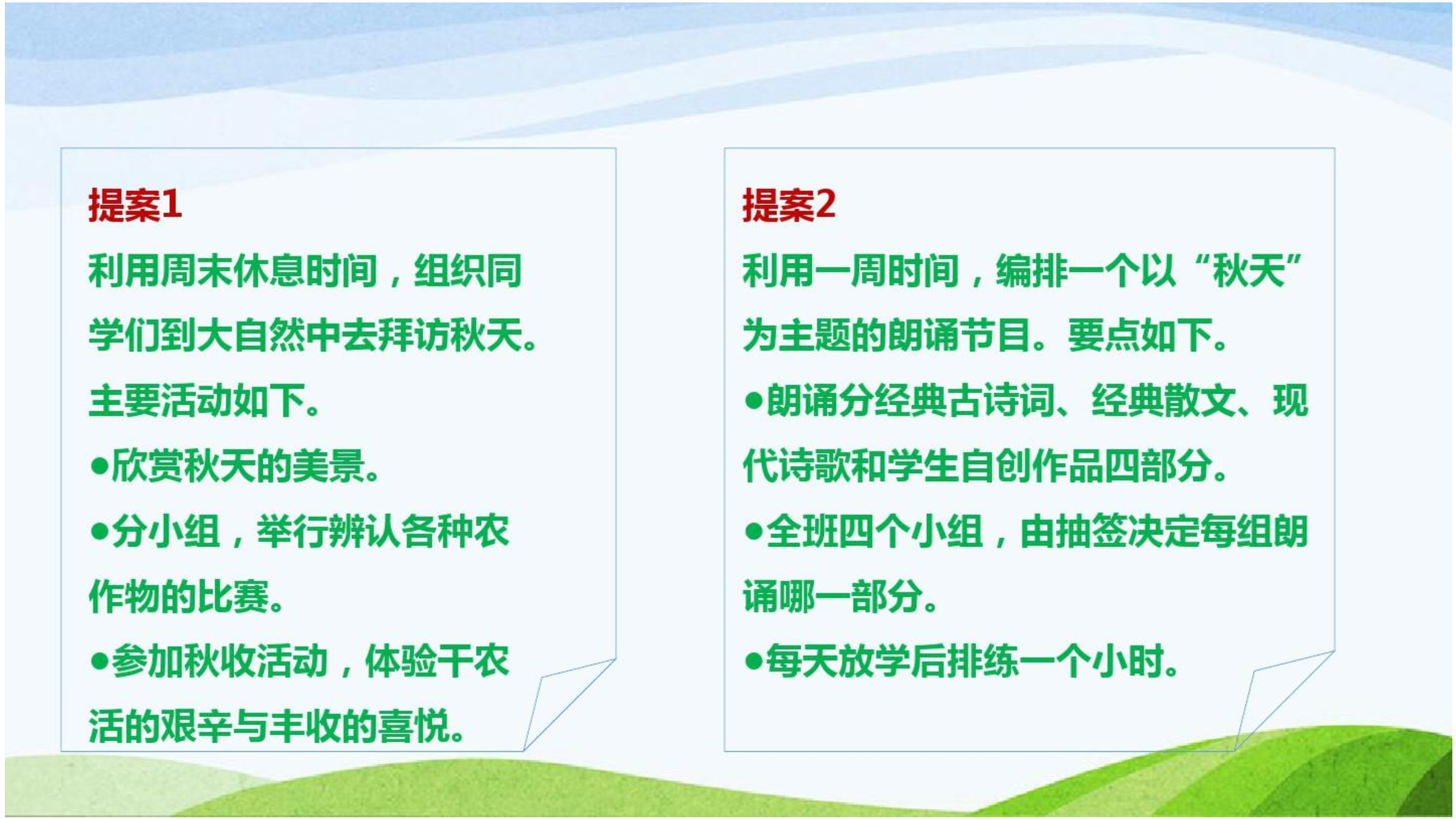 提案1

利用周末休息时间，组织同学们到大自然中去拜访秋天。主要活动如下。

●欣赏秋天的美景。

●分小组，举行辨认各种农作物的比赛。

●参加秋收活动，体验干农活的艰辛与丰收的喜悦。

提案2

利用一周时间，编排一个以“秋天”为主题的朗诵节目。要点如下。

●朗诵分经典古诗词、经典散文、现代诗歌和学生自创作品四部分。

●全班四个小组，由抽签决定每组朗诵哪一部分。

●每天放学后排练一个小时。